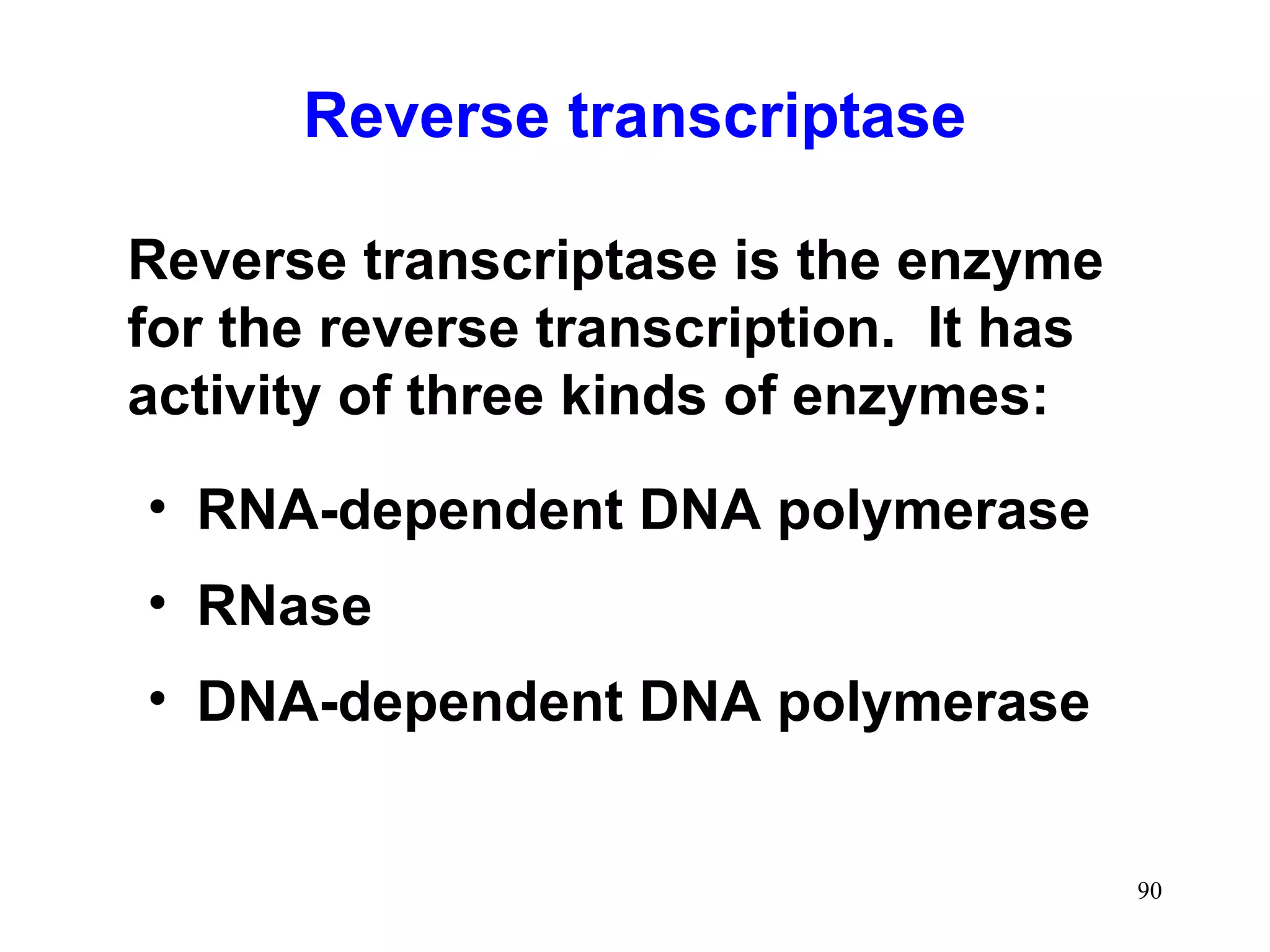 Reverse transcriptase

Reverse transcriptase is the enzyme for the reverse transcription. It has activity of three kinds of enzymes:

• RNA-dependent DNA polymerase
• RNase
• DNA-dependent DNA polymerase

90